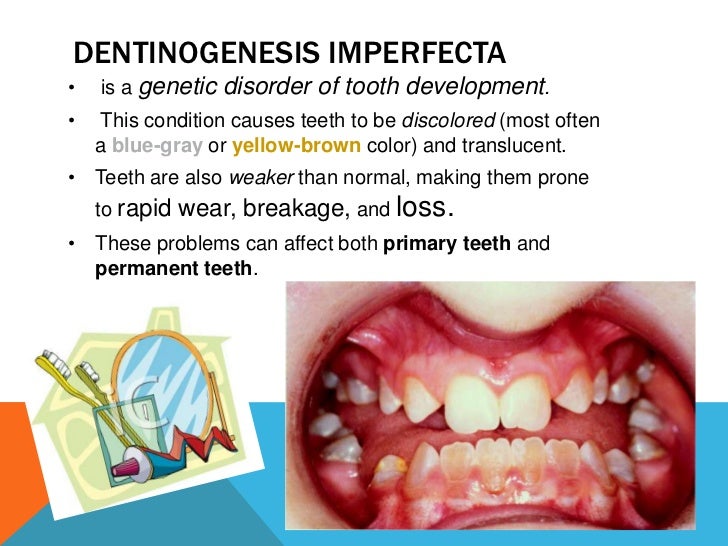 DENTINOGENESIS IMPERFECTA

• is a genetic disorder of tooth development.

• This condition causes teeth to be discolored (most often a blue-gray or yellow-brown color) and translucent.

• Teeth are also weaker than normal, making them prone to rapid wear, breakage, and loss.

• These problems can affect both primary teeth and permanent teeth.